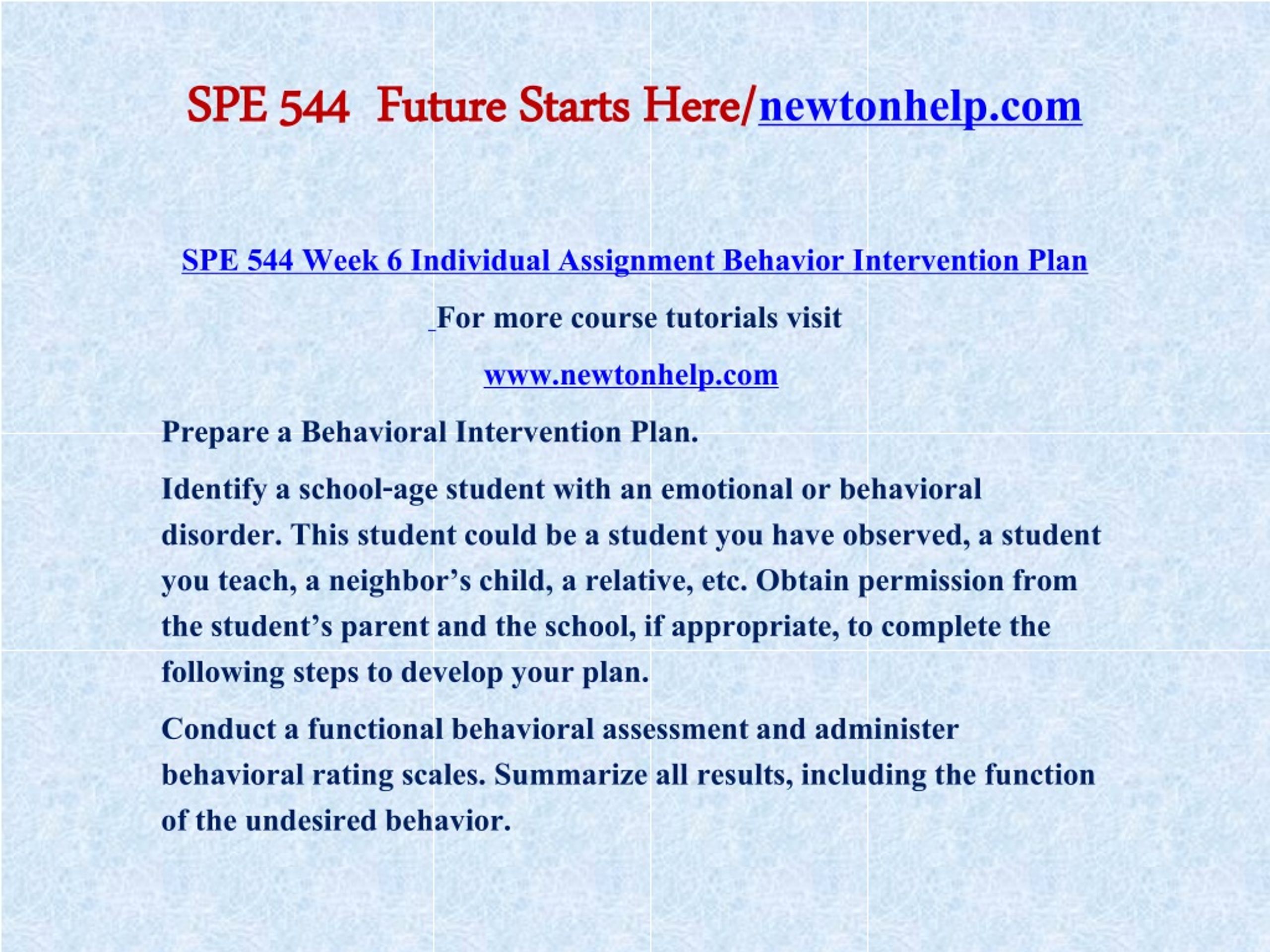 SPE 544 Future Starts Here/newtonhelp.com

SPE 544 Week 6 Individual Assignment Behavior Intervention Plan

For more course tutorials visit

www.newtonhelp.com

Prepare a Behavioral Intervention Plan.

Identify a school-age student with an emotional or behavioral disorder. This student could be a student you have observed, a student you teach, a neighbor’s child, a relative, etc. Obtain permission from the student’s parent and the school, if appropriate, to complete the following steps to develop your plan.

Conduct a functional behavioral assessment and administer behavioral rating scales. Summarize all results, including the function of the undesired behavior.